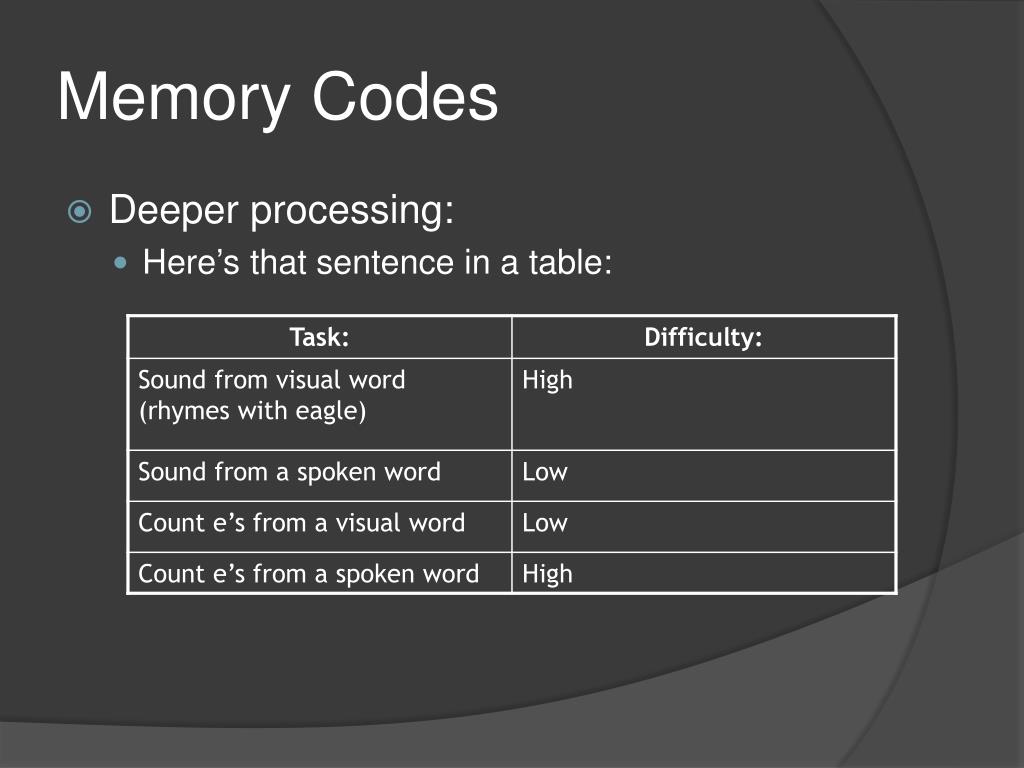 Memory Codes

Deeper processing:

Here’s that sentence in a table:

| Task: | Difficulty: |
|---|---|
| Sound from visual word (rhymes with eagle) | High |
| Sound from a spoken word | Low |
| Count e’s from a visual word | Low |
| Count e’s from a spoken word | High |